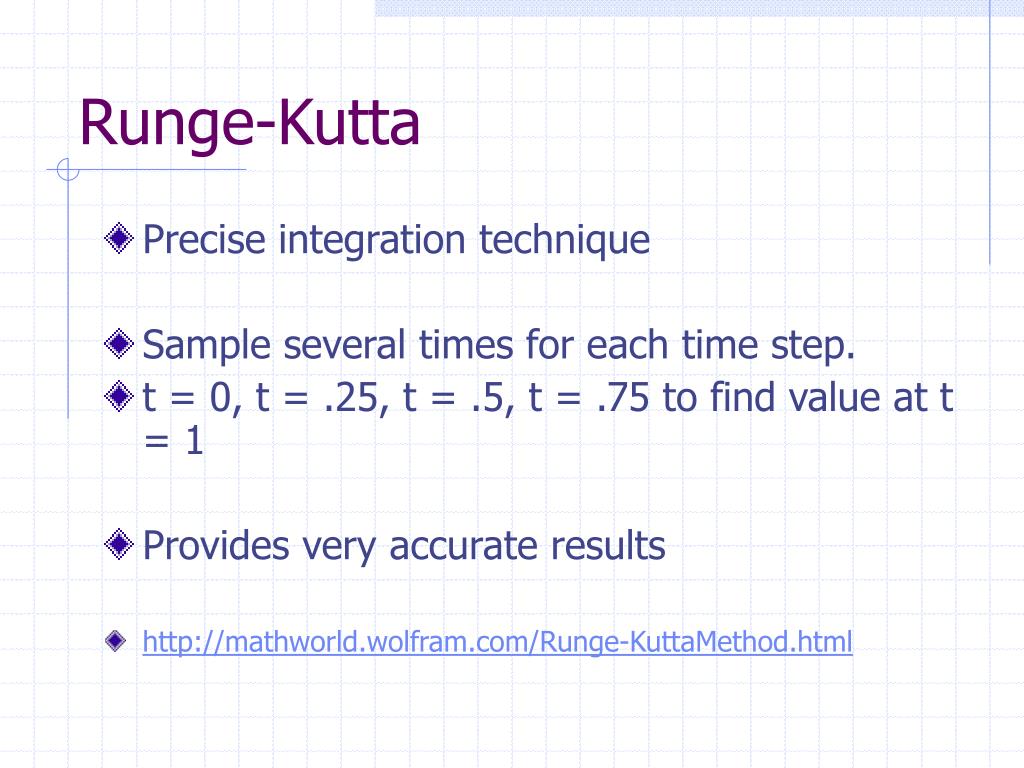 Runge-Kutta

Precise integration technique

Sample several times for each time step.

t = 0, t = .25, t = .5, t = .75 to find value at t = 1

Provides very accurate results

http://mathworld.wolfram.com/Runge-KuttaMethod.html